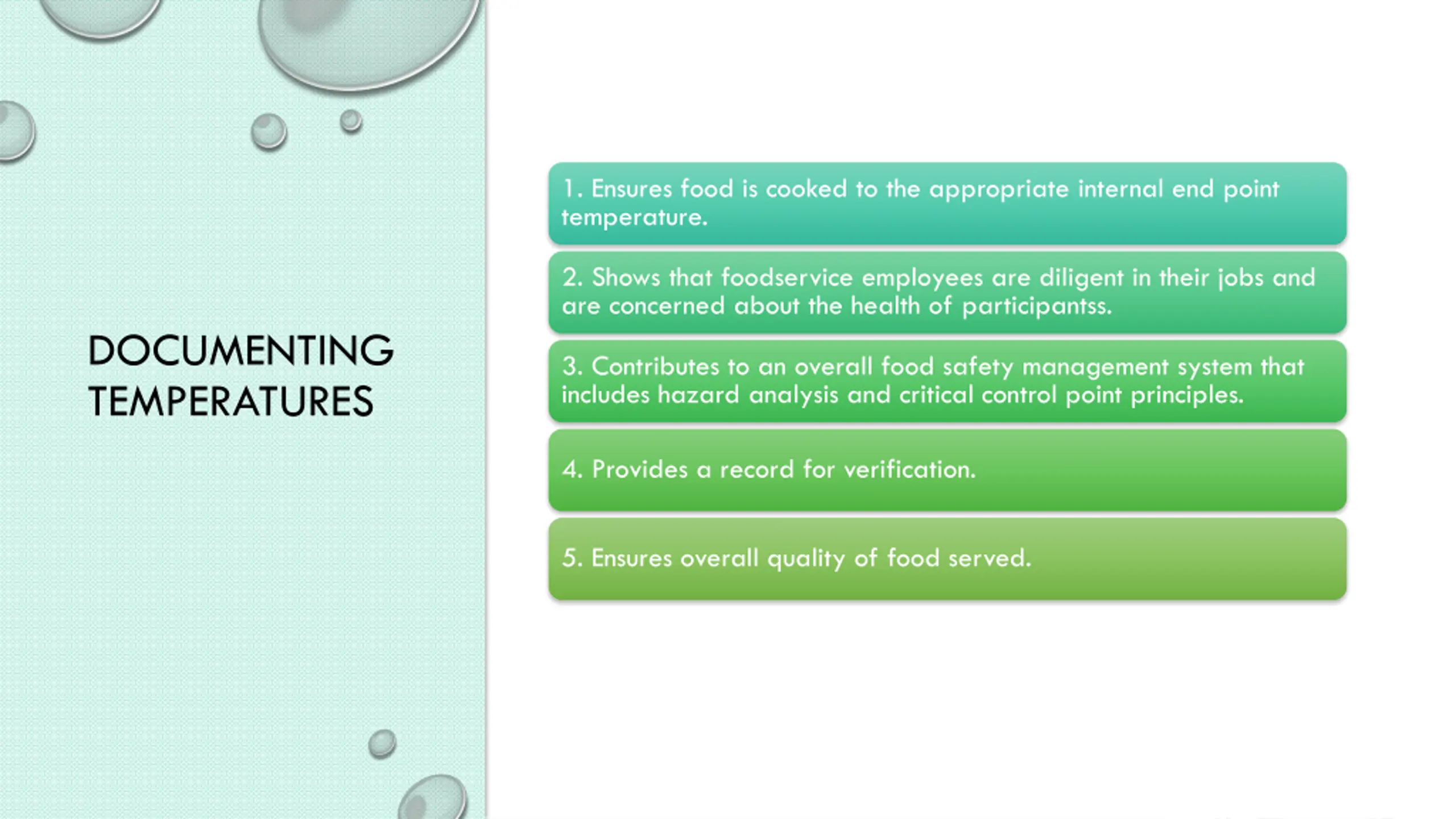 DOCUMENTING TEMPERATURES

1. Ensures food is cooked to the appropriate internal end point temperature.

2. Shows that foodservice employees are diligent in their jobs and are concerned about the health of participantss.

3. Contributes to an overall food safety management system that includes hazard analysis and critical control point principles.

4. Provides a record for verification.

5. Ensures overall quality of food served.